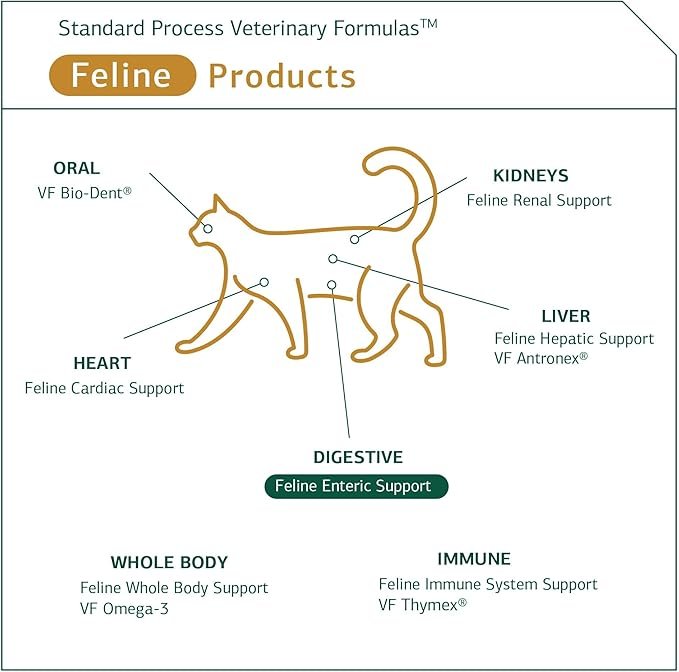 Standard Process Veterinary Formulas™

Feline Products

ORAL
VF Bio-Dent®

KIDNEYS
Feline Renal Support

LIVER
Feline Hepatic Support
VF Antronex®

HEART
Feline Cardiac Support

DIGESTIVE
Feline Enteric Support

WHOLE BODY
Feline Whole Body Support
VF Omega-3

IMMUNE
Feline Immune System Support
VF Thymex®